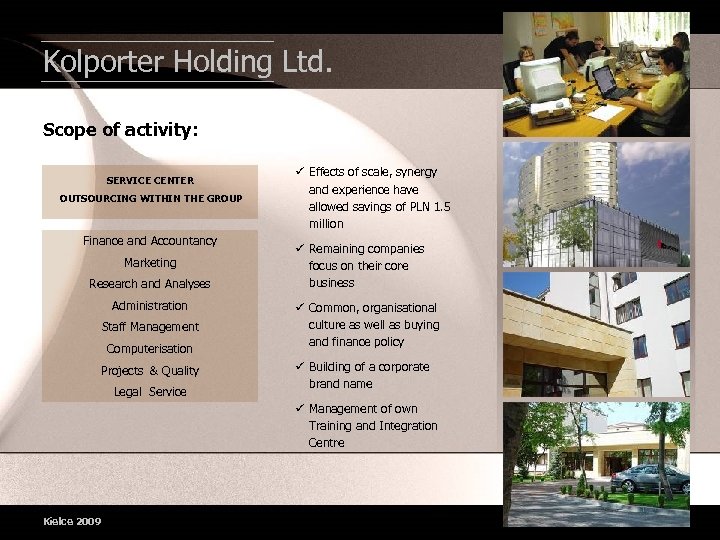 Kolporter Holding Ltd.

Scope of activity:

SERVICE CENTER
OUTSOURCING WITHIN THE GROUP

Finance and Accountancy
Marketing
Research and Analyses
Administration
Staff Management
Computerisation
Projects & Quality
Legal Service

✓ Effects of scale, synergy and experience have allowed savings of PLN 1.5 million

✓ Remaining companies focus on their core business

✓ Common, organisational culture as well as buying and finance policy

✓ Building of a corporate brand name

✓ Management of own Training and Integration Centre

Kielce 2009